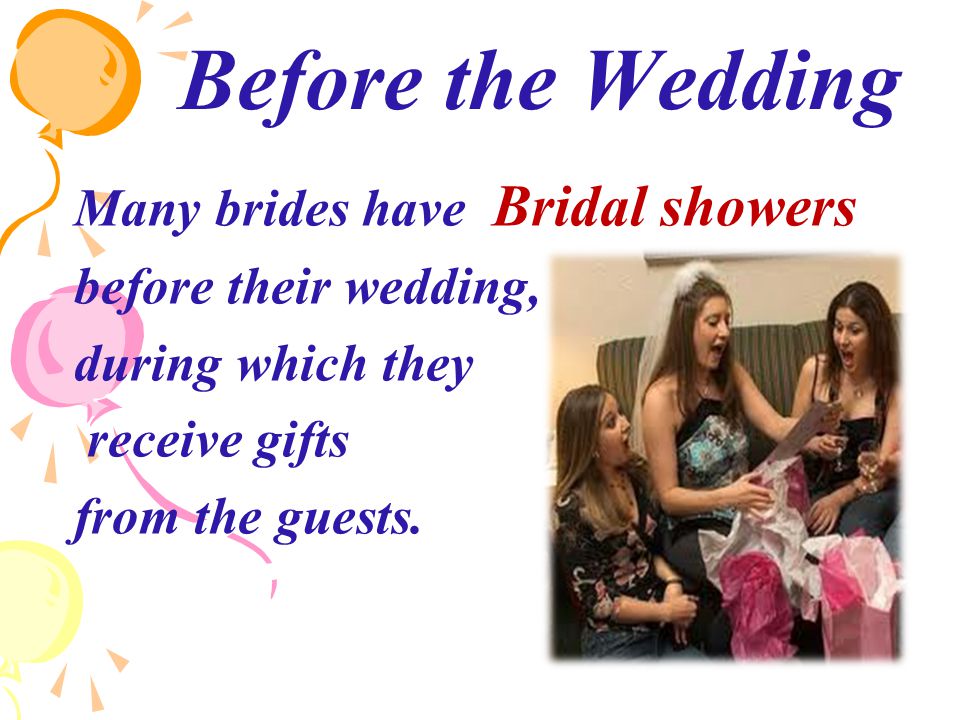 Before the Wedding

Many brides have Bridal showers before their wedding, during which they receive gifts from the guests.